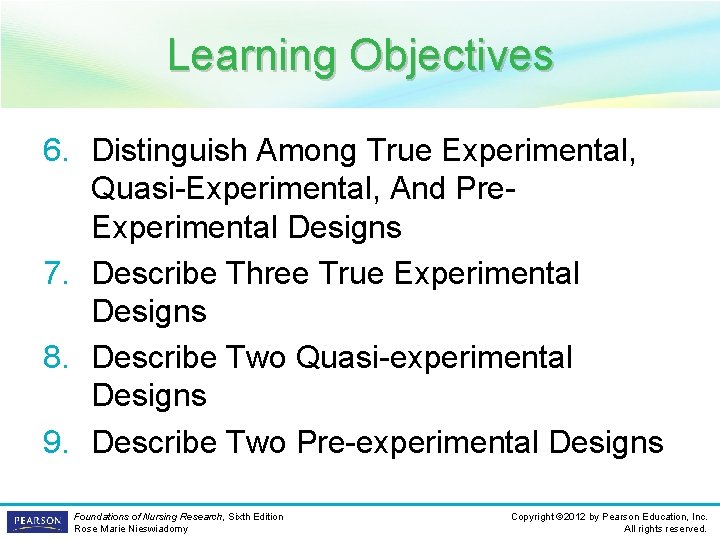 Learning Objectives

6. Distinguish Among True Experimental, Quasi-Experimental, And Pre-Experimental Designs
7. Describe Three True Experimental Designs
8. Describe Two Quasi-experimental Designs
9. Describe Two Pre-experimental Designs

PEARSON

Foundations of Nursing Research, Sixth Edition
Rose Marie Nieswiadomy

Copyright ©2012 by Pearson Education, Inc.
All rights reserved.